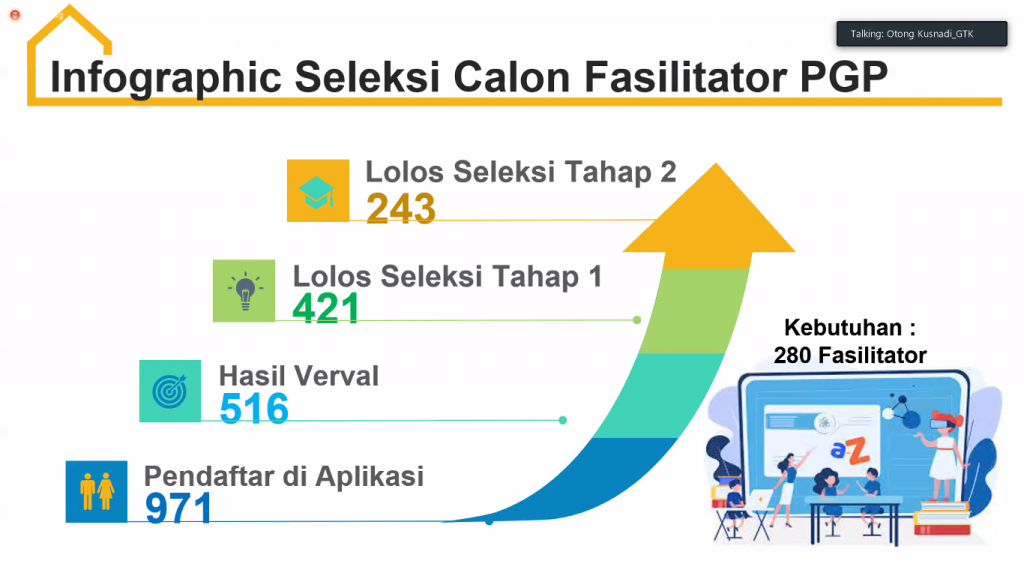 Talking: Otong Kusnadi_GTK

Infographic Seleksi Calon Fasilitator PGP

Lolos Seleksi Tahap 2
243

Lolos Seleksi Tahap 1
421

Hasil Verval
516

Pendaftar di Aplikasi
971

Kebutuhan :
280 Fasilitator

aZ